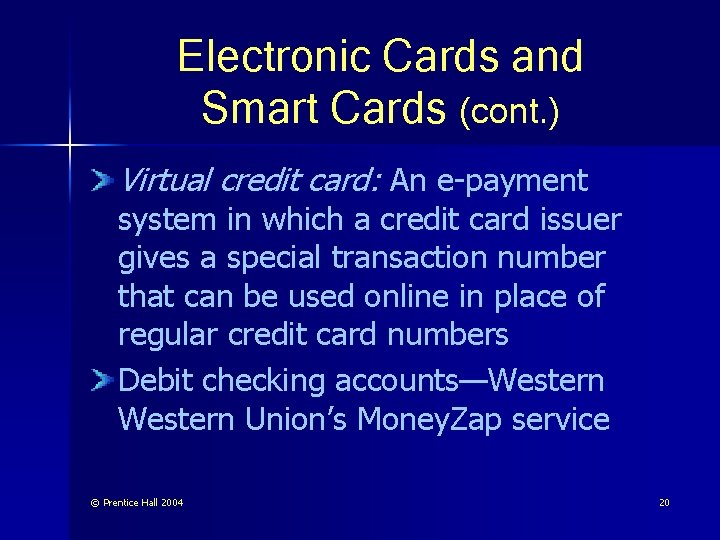 Electronic Cards and Smart Cards (cont.)

Virtual credit card: An e-payment system in which a credit card issuer gives a special transaction number that can be used online in place of regular credit card numbers

Debit checking accounts—Western Western Union's MoneyZap service

© Prentice Hall 2004

20